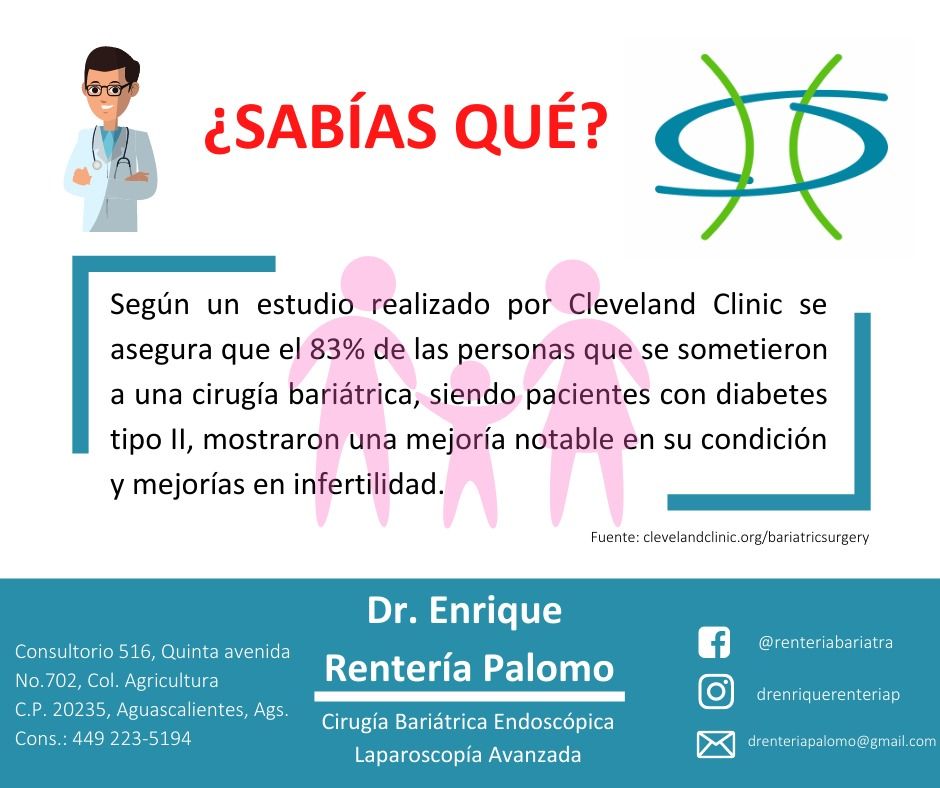 ¿SABÍAS QUÉ?

Según un estudio realizado por Cleveland Clinic se asegura que el 83% de las personas que se sometieron a una cirugía bariátrica, siendo pacientes con diabetes tipo II, mostraron una mejoría notable en su condición y mejorías en infertilidad.

Fuente: clevelandclinic.org/bariatricsurgery

Consultorio 516, Quinta avenida No.702, Col. Agricultura C.P. 20235, Aguascalientes, Ags. Cons.: 449 223-5194

Dr. Enrique Rentería Palomo

Cirugía Bariátrica Endoscópica
Laparoscopía Avanzada

@renteriabariatra
drenriquerenteriap
drenteriapalomo@gmail.com